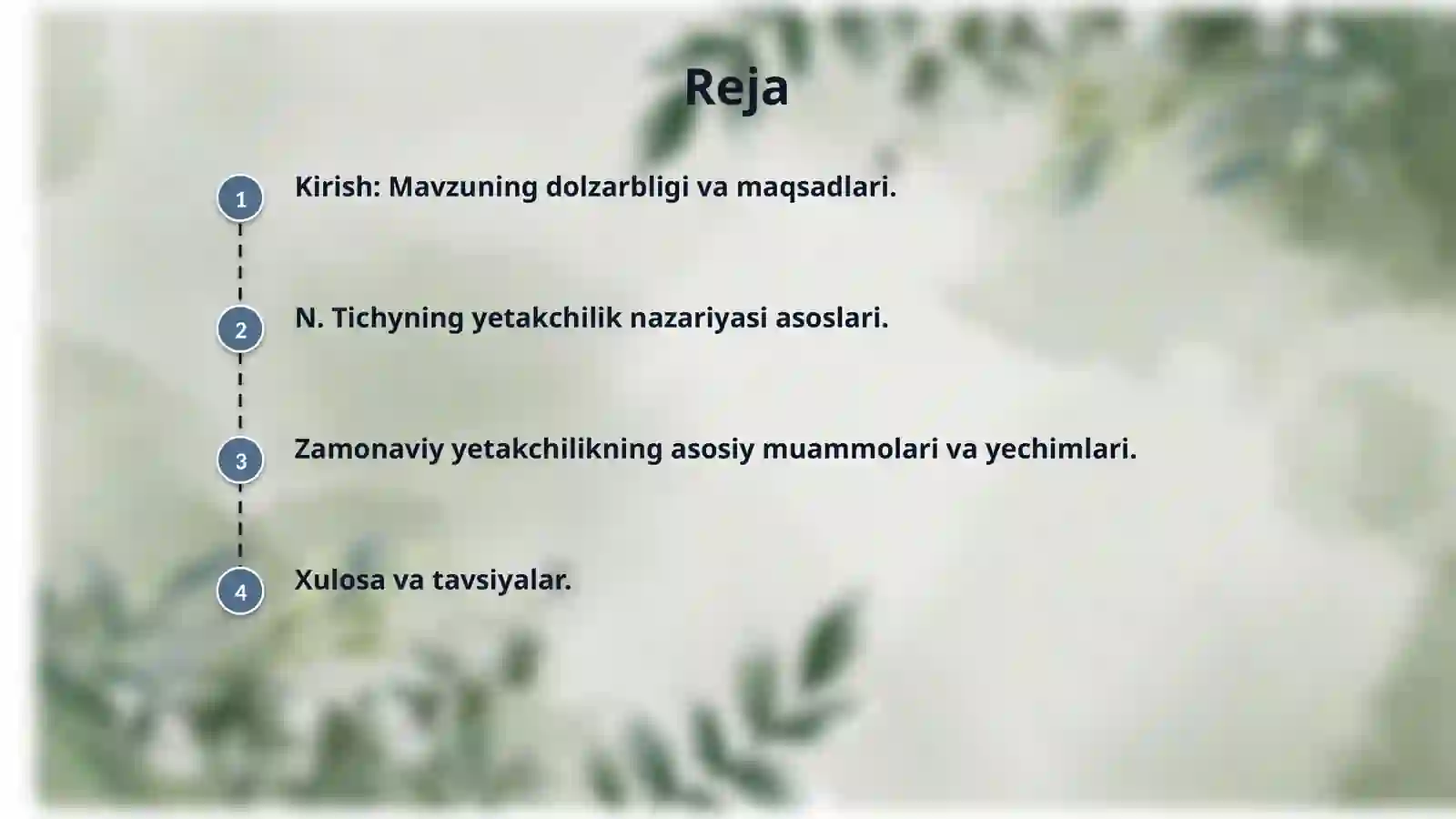 Reja

1 Kirish: Mavzuning dolzarbligi va maqsadlari.

2 N. Tichyning yetakchilik nazariyasi asoslari.

3 Zamonaviy yetakchilikning asosiy muammolari va yechimlari.

4 Xulosa va tavsiyalar.